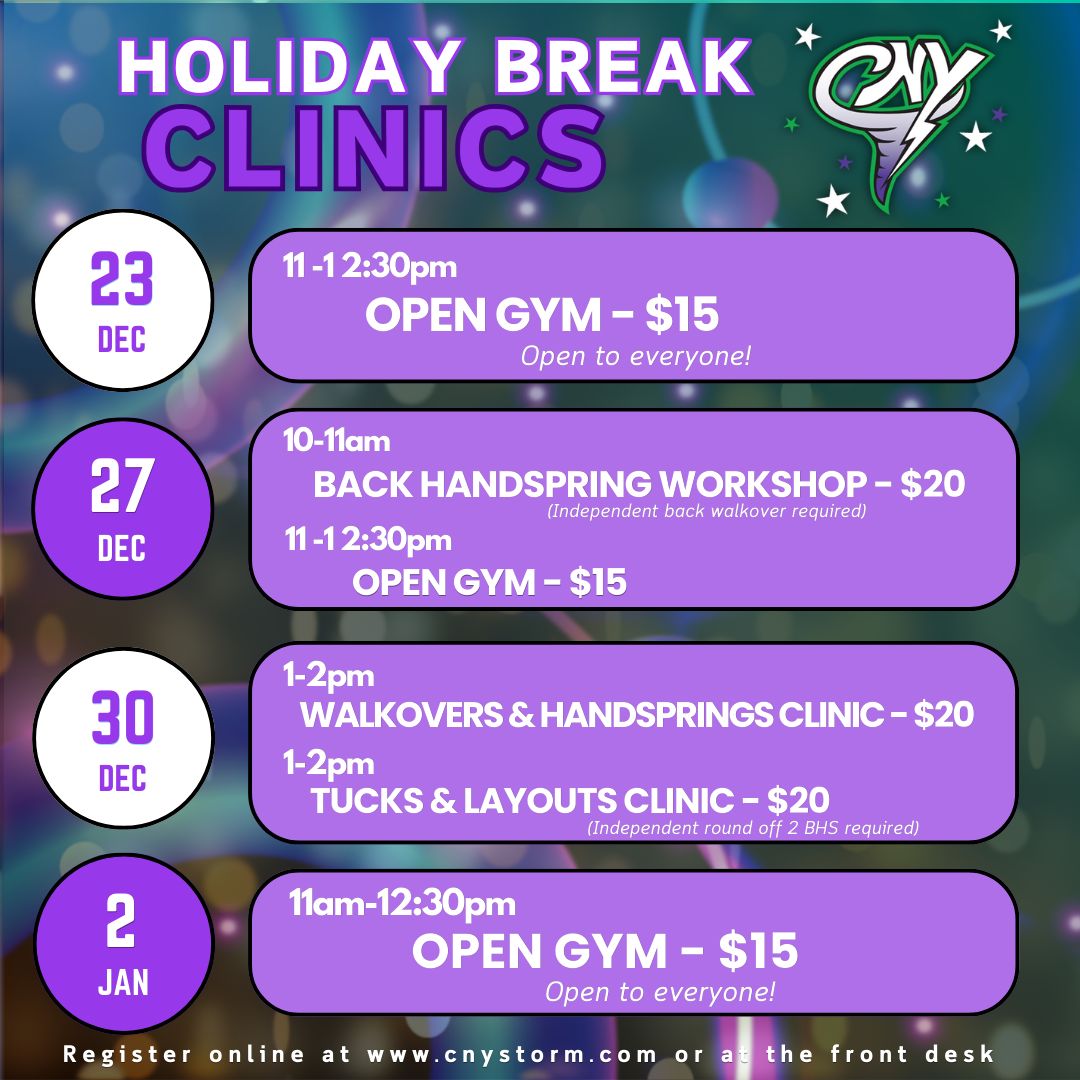 HOLIDAY BREAK
CLINICS

CNY

23
DEC

11 -1 2:30pm
OPEN GYM - $15
Open to everyone!

27
DEC

10-11am
BACK HANDSPRING WORKSHOP - $20
(Independent back walkover required)
11 -1 2:30pm
OPEN GYM - $15

30
DEC

1-2pm
WALKOVERS & HANDSPRINGS CLINIC - $20
1-2pm
TUCKS & LAYOUTS CLINIC - $20
(Independent round off 2 BHS required)

2
JAN

11am-12:30pm
OPEN GYM - $15
Open to everyone!

Register online at www.cnystorm.com or at the front desk